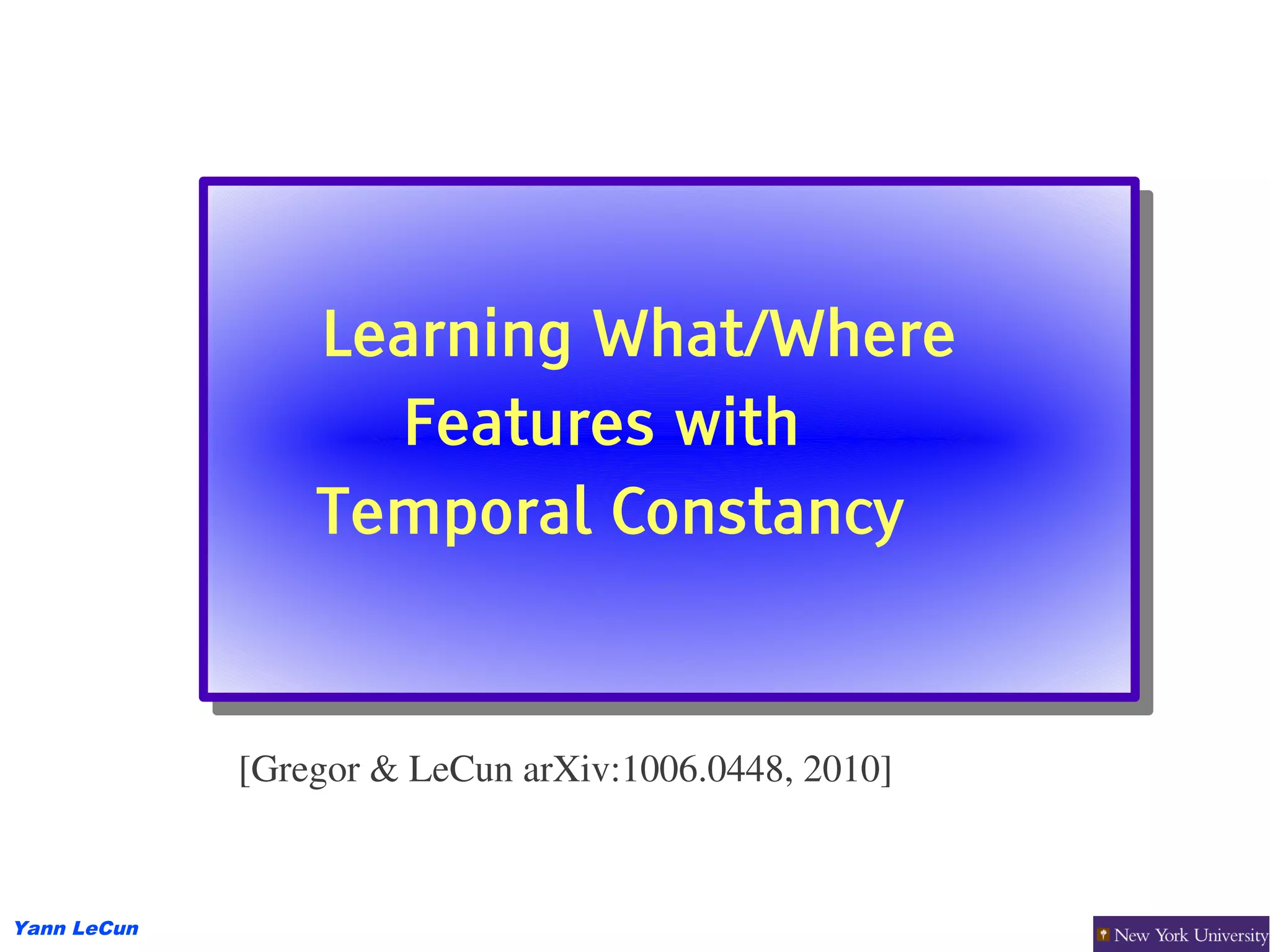 Learning What/Where Features with Temporal Constancy

[Gregor & LeCun arXiv:1006.0448, 2010]

Yann LeCun

New York University